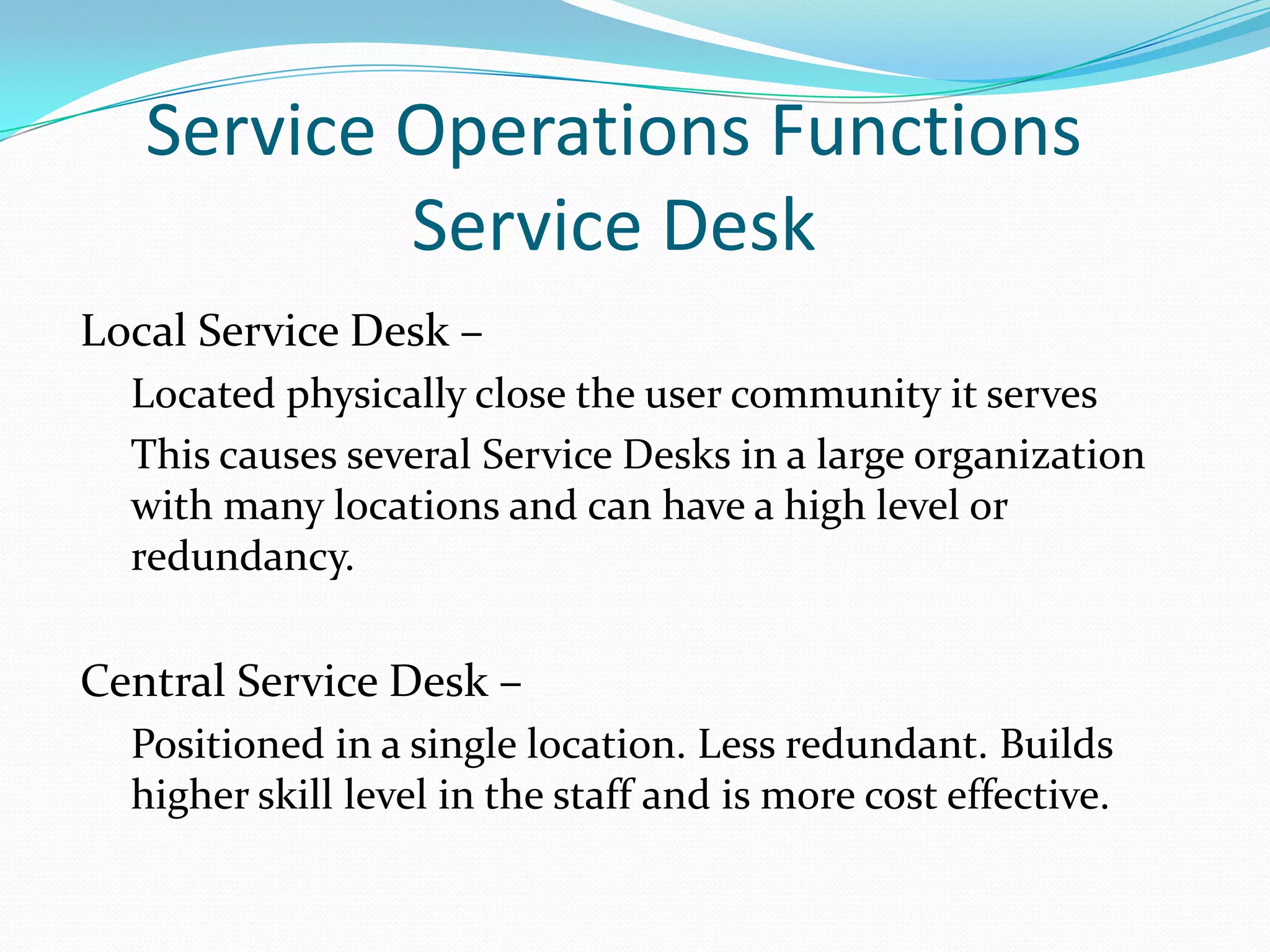 Service Operations Functions
Service Desk

Local Service Desk –

Located physically close the user community it serves

This causes several Service Desks in a large organization with many locations and can have a high level or redundancy.

Central Service Desk –

Positioned in a single location. Less redundant. Builds higher skill level in the staff and is more cost effective.